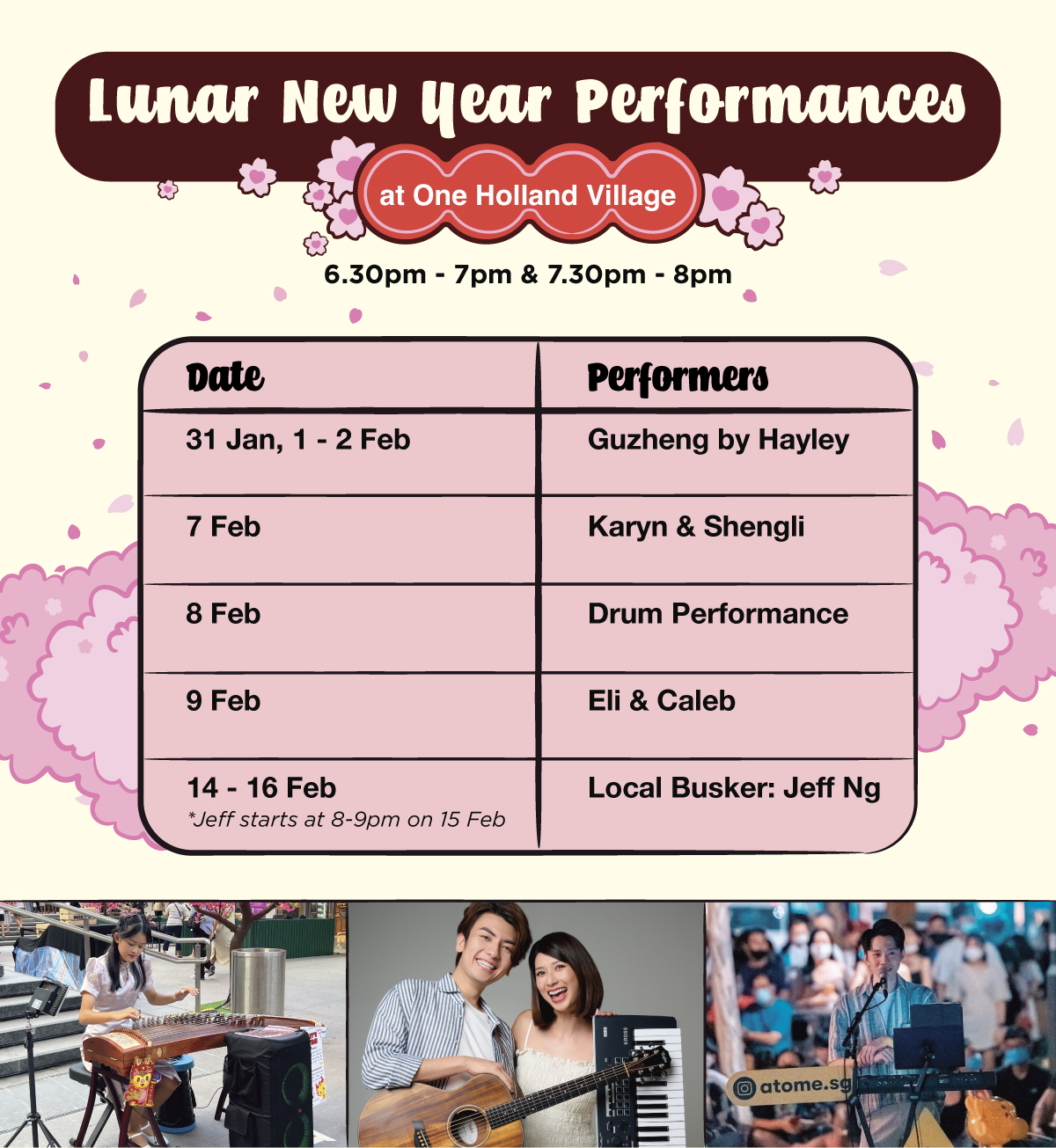 Lunar New Year Performances

at One Holland Village

6.30pm - 7pm & 7.30pm - 8pm

| Date | Performers |
|---|---|
| 31 Jan, 1 - 2 Feb | Guzheng by Hayley |
| 7 Feb | Karyn & Shengli |
| 8 Feb | Drum Performance |
| 9 Feb | Eli & Caleb |
| 14 - 16 Feb *Jeff starts at 8-9pm on 15 Feb | Local Busker: Jeff Ng |

KROSS

atome.sg